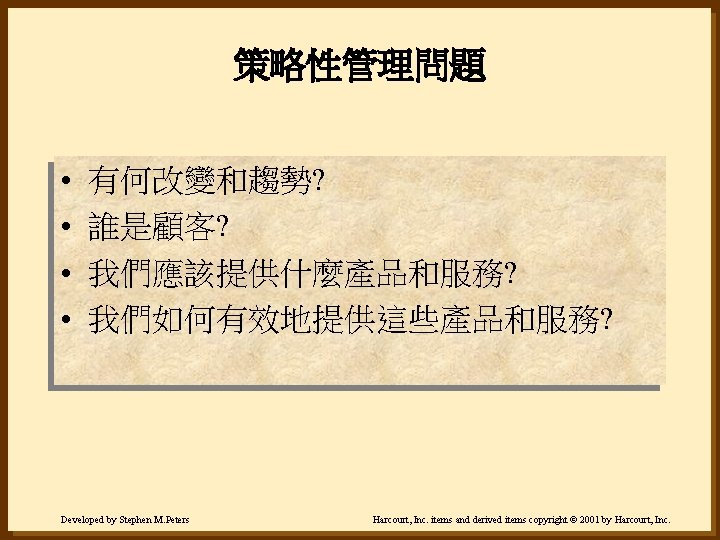 策略性管理問題

• 有何改變和趨勢?
• 誰是顧客?
• 我們應該提供什麼產品和服務?
• 我們如何有效地提供這些產品和服務?

Developed by Stephen M.Peters

Harcourt, Inc. items and derived items copyright © 2001 by Harcourt, Inc.